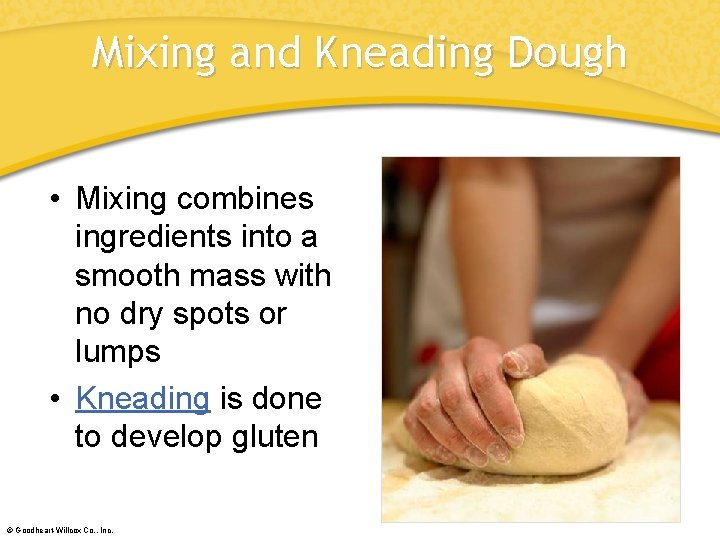 Mixing and Kneading Dough

• Mixing combines ingredients into a smooth mass with no dry spots or lumps

• Kneading is done to develop gluten

© Goodheart-Willcox Co., Inc.